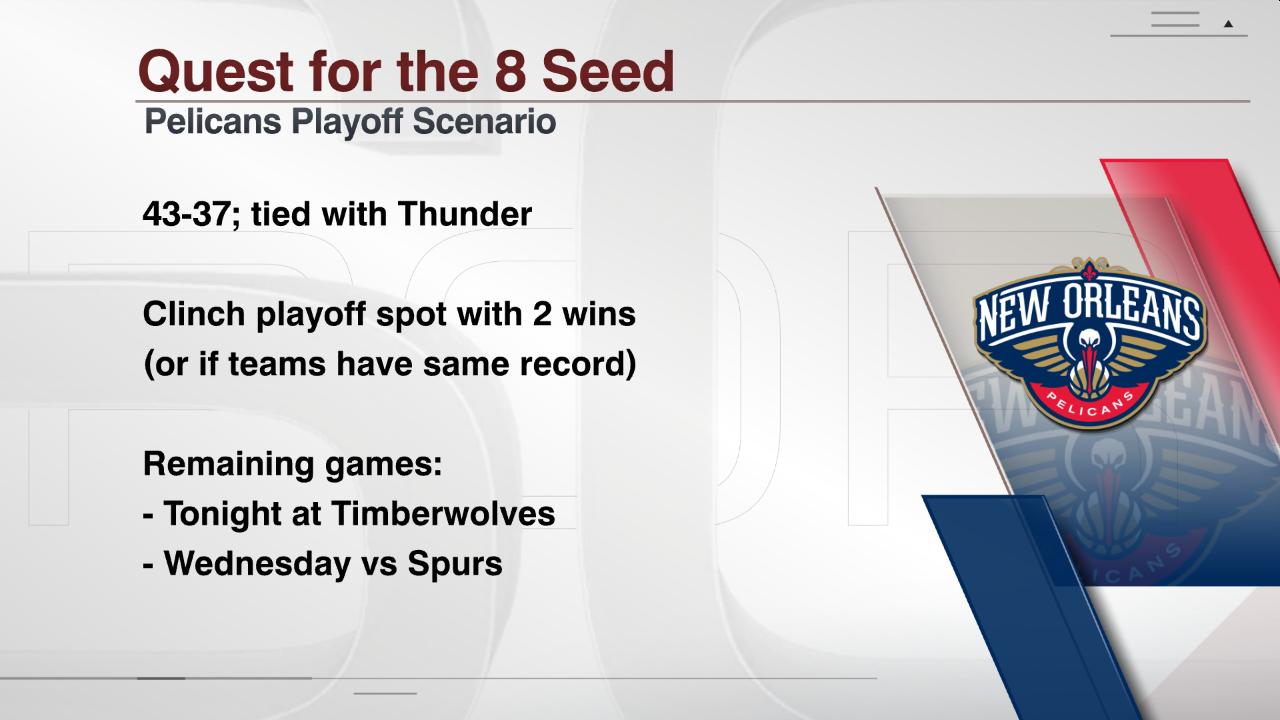 Quest for the 8 Seed
Pelicans Playoff Scenario

43-37; tied with Thunder

Clinch playoff spot with 2 wins
(or if teams have same record)

Remaining games:
- Tonight at Timberwolves
- Wednesday vs Spurs

NEW ORLEANS
PELICANS